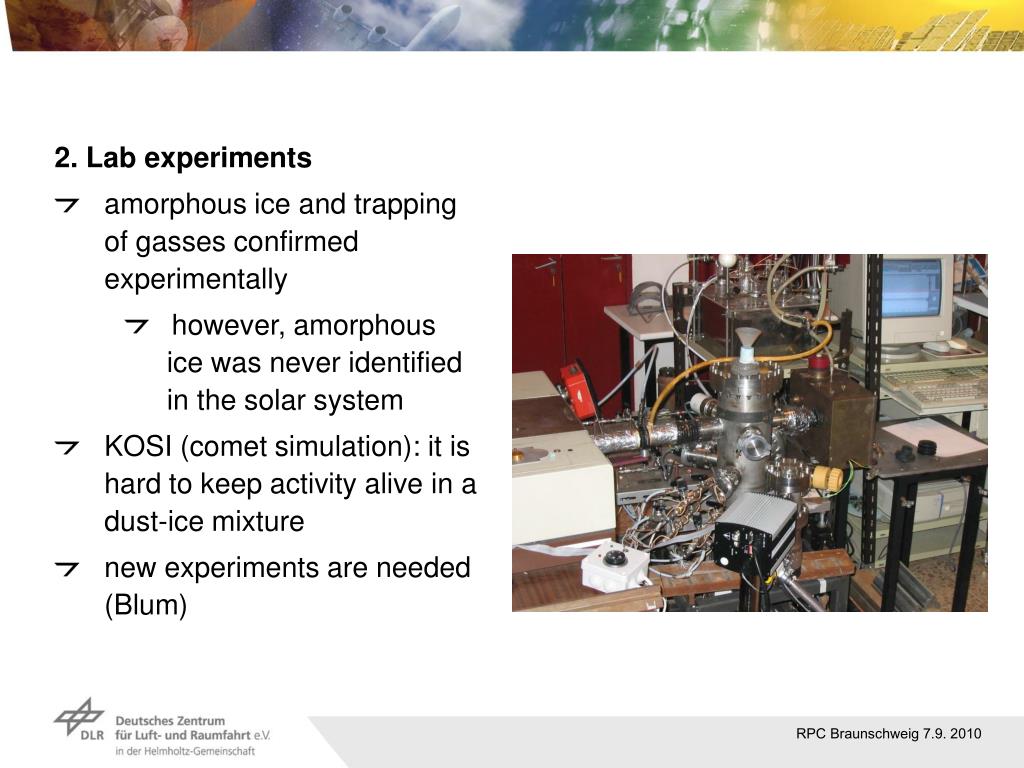 2. Lab experiments

amorphous ice and trapping of gasses confirmed experimentally

however, amorphous ice was never identified in the solar system

KOSI (comet simulation): it is hard to keep activity alive in a dust-ice mixture

new experiments are needed (Blum)

DLR Deutsches Zentrum für Luft- und Raumfahrt e.V. in der Helmholtz-Gemeinschaft

RPC Braunschweig 7.9. 2010